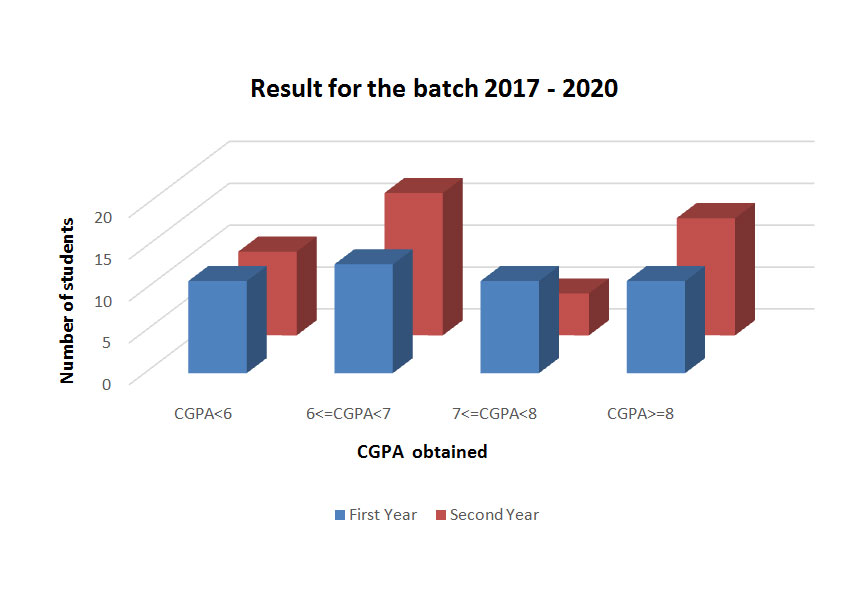 Result for the batch 2017 - 2020

Number of students

20
15
10
5
0

CGPA<6
6<=CGPA<7
7<=CGPA<8
CGPA>=8

CGPA obtained

First Year
Second Year